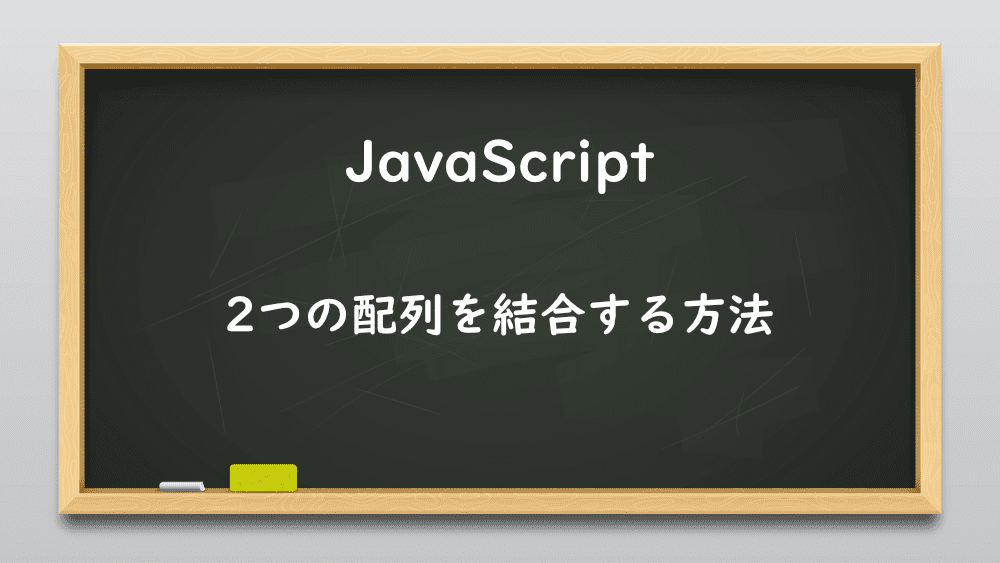 JavaScript

２つの配列を結合する方法